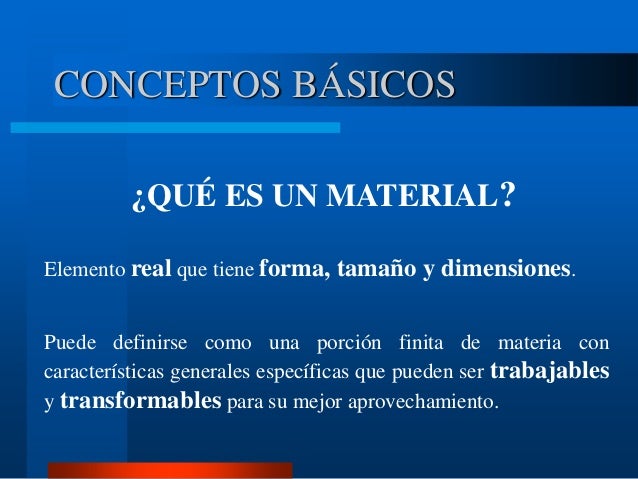 CONCEPTOS BÁSICOS

¿QUÉ ES UN MATERIAL?

Elemento real que tiene forma, tamaño y dimensiones.

Puede definirse como una porción finita de materia con características generales específicas que pueden ser trabajables y transformables para su mejor aprovechamiento.